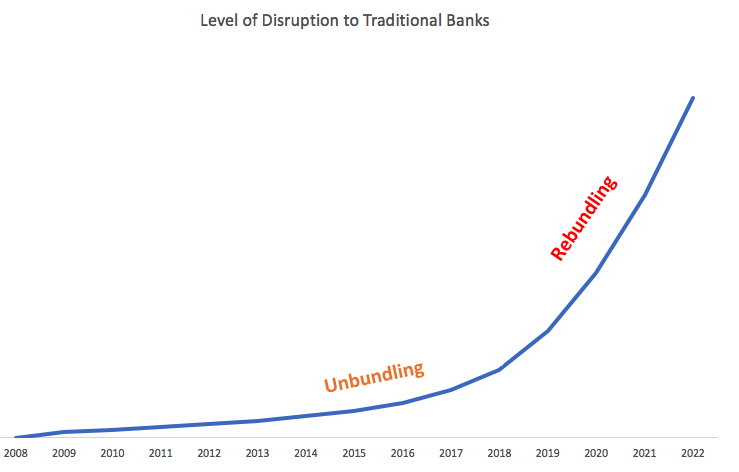 Level of Disruption to Traditional Banks

Rebundling

Unbundling

2008 2009 2010 2011 2012 2013 2014 2015 2016 2017 2018 2019 2020 2021 2022